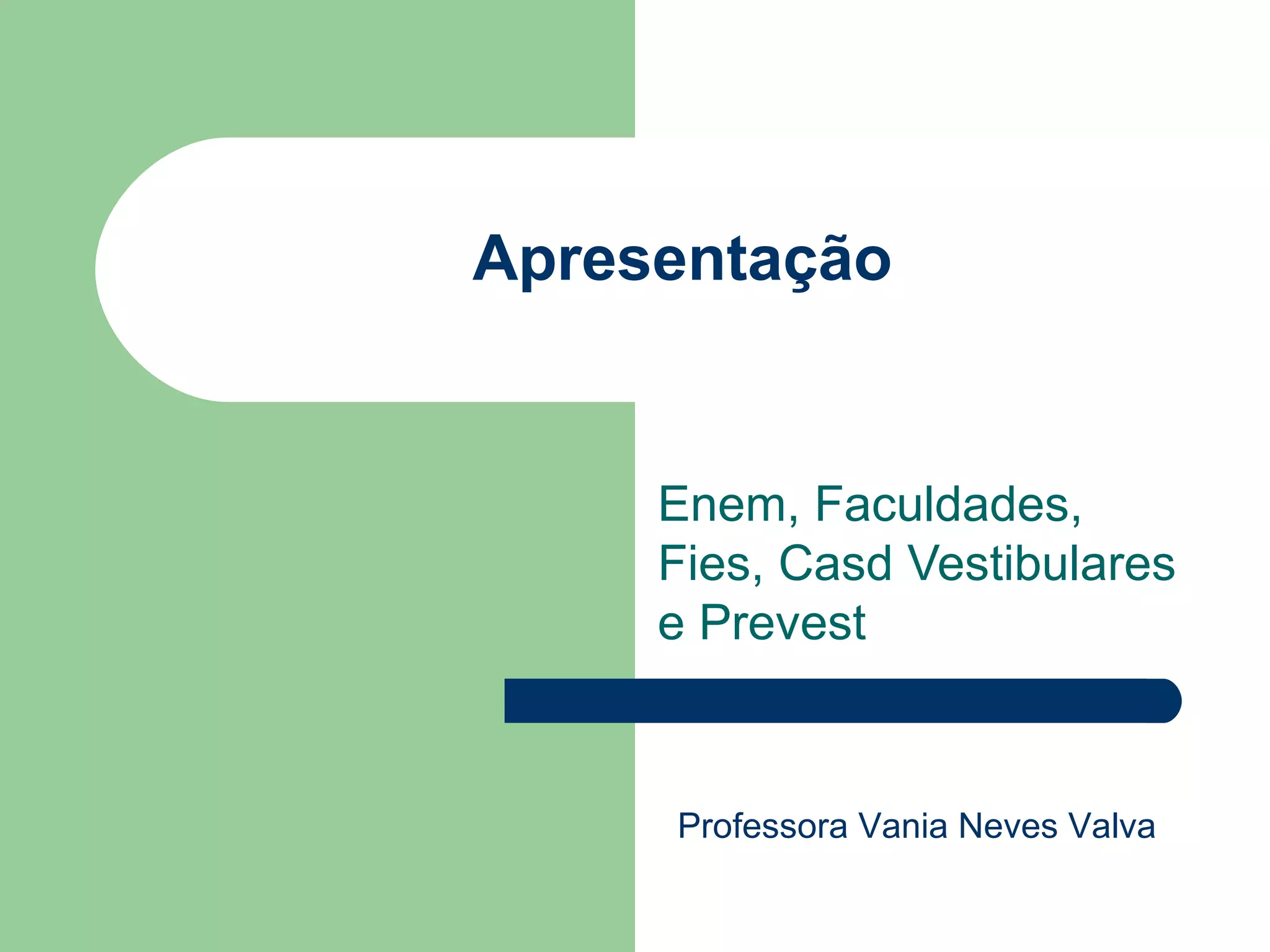 Apresentação

Enem, Faculdades, Fies, Casd Vestibulares e Prevest

Professora Vania Neves Valva